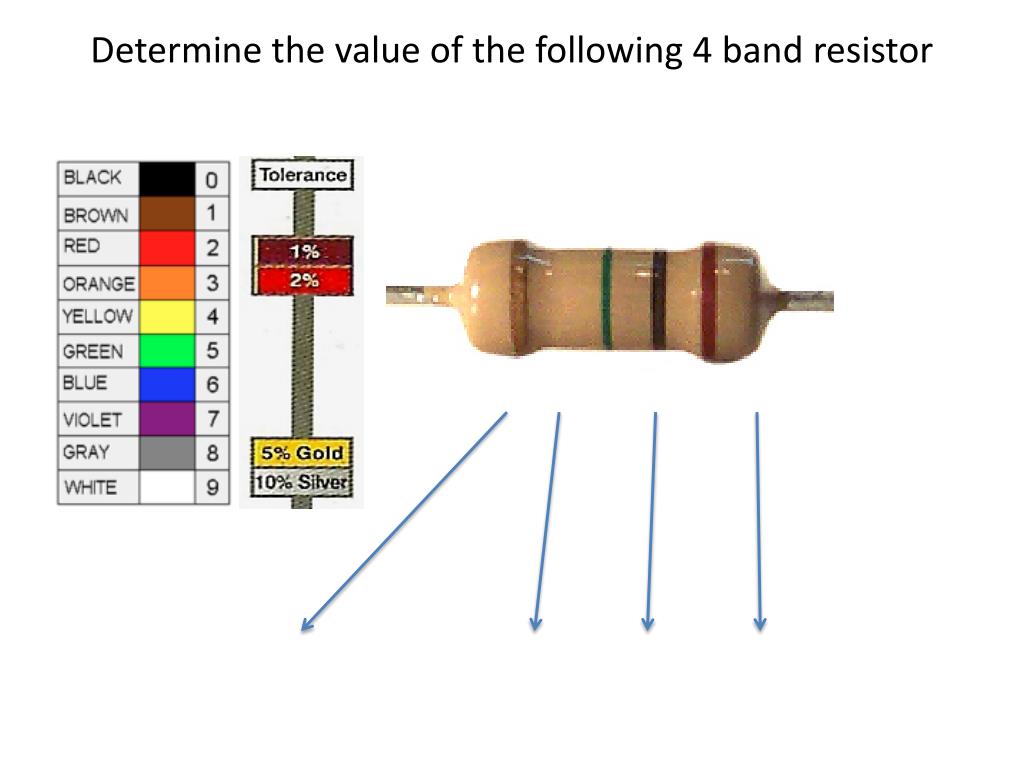 Determine the value of the following 4 band resistor

| BLACK | | 0 |
|---|---|---|
| BROWN | | 1 |
| RED | | 2 |
| ORANGE | | 3 |
| YELLOW | | 4 |
| GREEN | | 5 |
| BLUE | | 6 |
| VIOLET | | 7 |
| GRAY | | 8 |
| WHITE | | 9 |

Tolerance

1%

2%

5% Gold

10% Silver